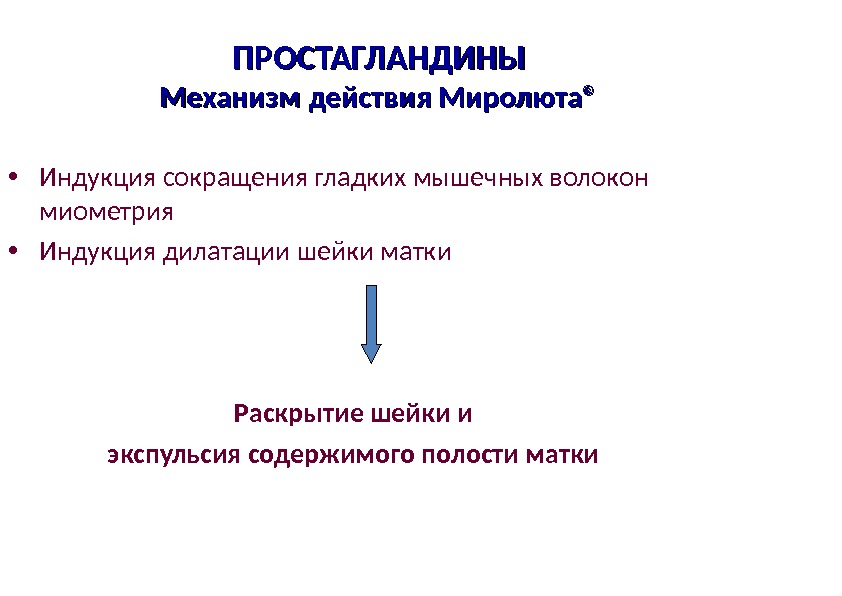 ПРОСТАГЛАНДИНЫ
Механизм действия Миролюта®

• Индукция сокращения гладких мышечных волокон миометрия
• Индукция дилатации шейки матки

Раскрытие шейки и
экспульсия содержимого полости матки